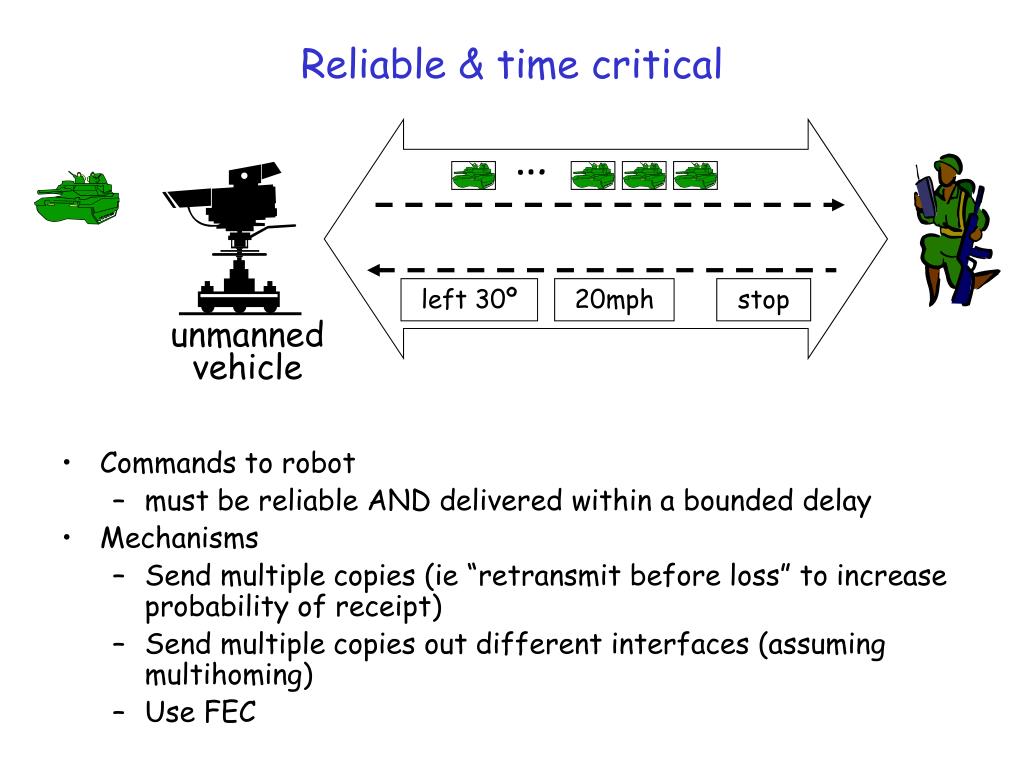 Reliable & time critical

…

left 30º

20mph

stop

unmanned vehicle

• Commands to robot
  – must be reliable AND delivered within a bounded delay
• Mechanisms
  – Send multiple copies (ie “retransmit before loss” to increase probability of receipt)
  – Send multiple copies out different interfaces (assuming multihoming)
  – Use FEC